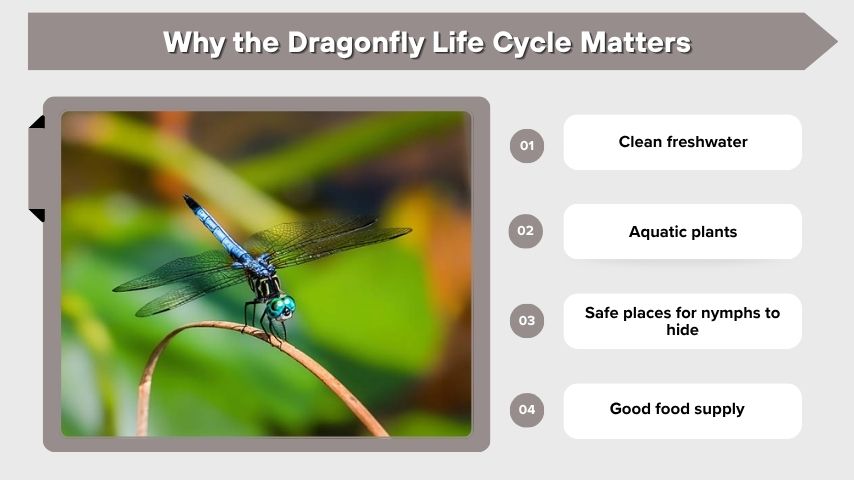 Why the Dragonfly Life Cycle Matters

01
Clean freshwater

02
Aquatic plants

03
Safe places for nymphs to hide

04
Good food supply